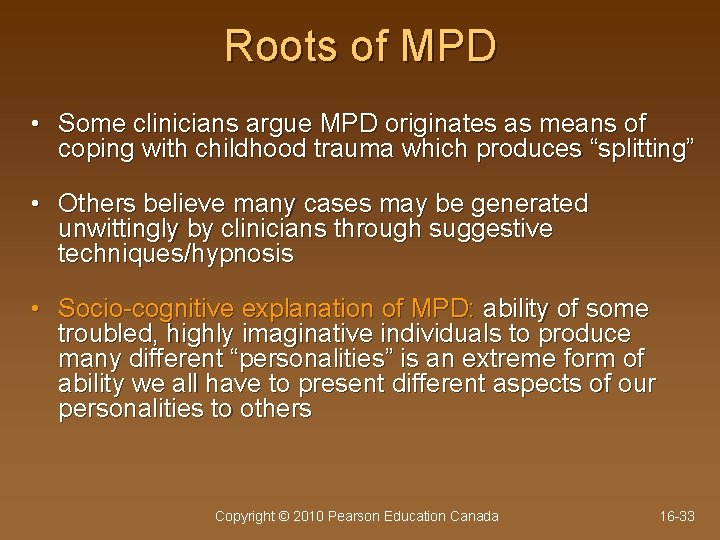 Roots of MPD

• Some clinicians argue MPD originates as means of coping with childhood trauma which produces “splitting”

• Others believe many cases may be generated unwittingly by clinicians through suggestive techniques/hypnosis

• Socio-cognitive explanation of MPD: ability of some troubled, highly imaginative individuals to produce many different “personalities” is an extreme form of ability we all have to present different aspects of our personalities to others

Copyright © 2010 Pearson Education Canada

16-33